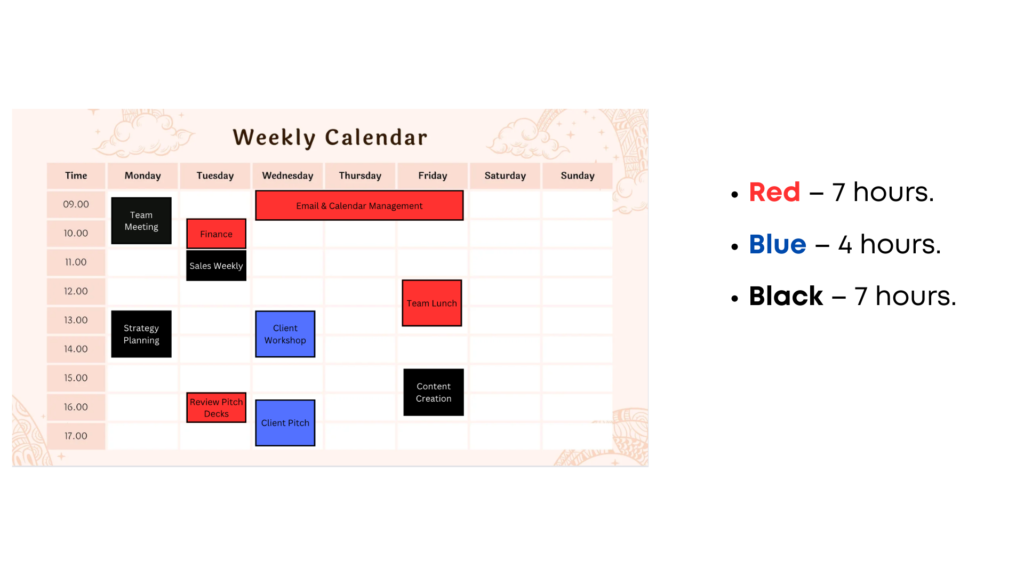 Weekly Calendar

| Time | Monday | Tuesday | Wednesday | Thursday | Friday | Saturday | Sunday |
|---|---|---|---|---|---|---|---|
| 09.00 | Team Meeting | | Email & Calendar Management | | | | |
| 10.00 | | Finance | | | | | |
| 11.00 | | Sales Weekly | | | | | |
| 12.00 | | | | | Team Lunch | | |
| 13.00 | Strategy Planning | | Client Workshop | | | | |
| 14.00 | | | | | | | |
| 15.00 | | | | | Content Creation | | |
| 16.00 | | Review Pitch Decks | Client Pitch | | | | |
| 17.00 | | | | | | | |

• Red – 7 hours.

• Blue – 4 hours.

• Black – 7 hours.